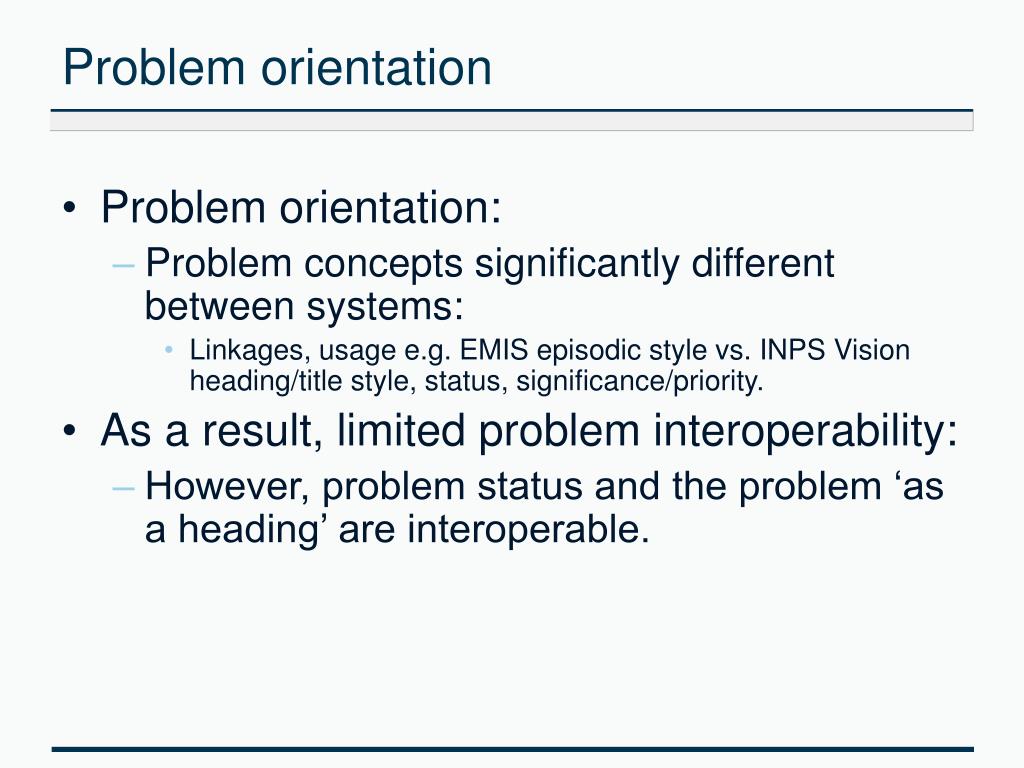 Problem orientation

• Problem orientation:
– Problem concepts significantly different between systems:
• Linkages, usage e.g. EMIS episodic style vs. INPS Vision heading/title style, status, significance/priority.
• As a result, limited problem interoperability:
– However, problem status and the problem ‘as a heading’ are interoperable.